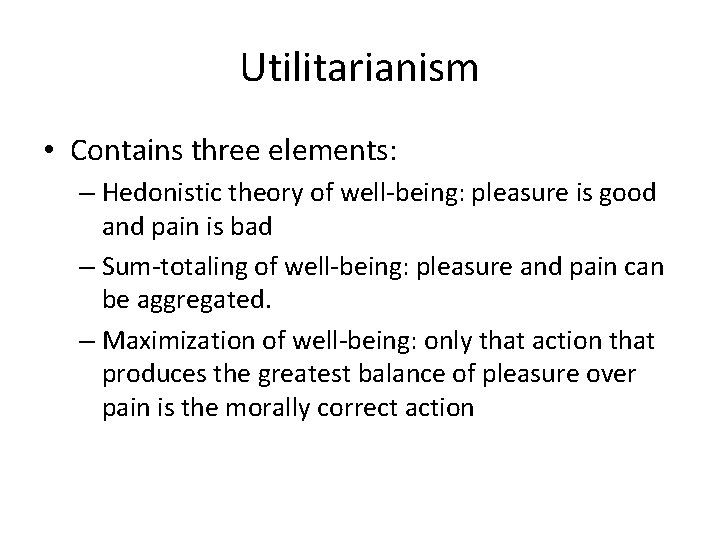 Utilitarianism

• Contains three elements:
– Hedonistic theory of well-being: pleasure is good and pain is bad
– Sum-totaling of well-being: pleasure and pain can be aggregated.
– Maximization of well-being: only that action that produces the greatest balance of pleasure over pain is the morally correct action